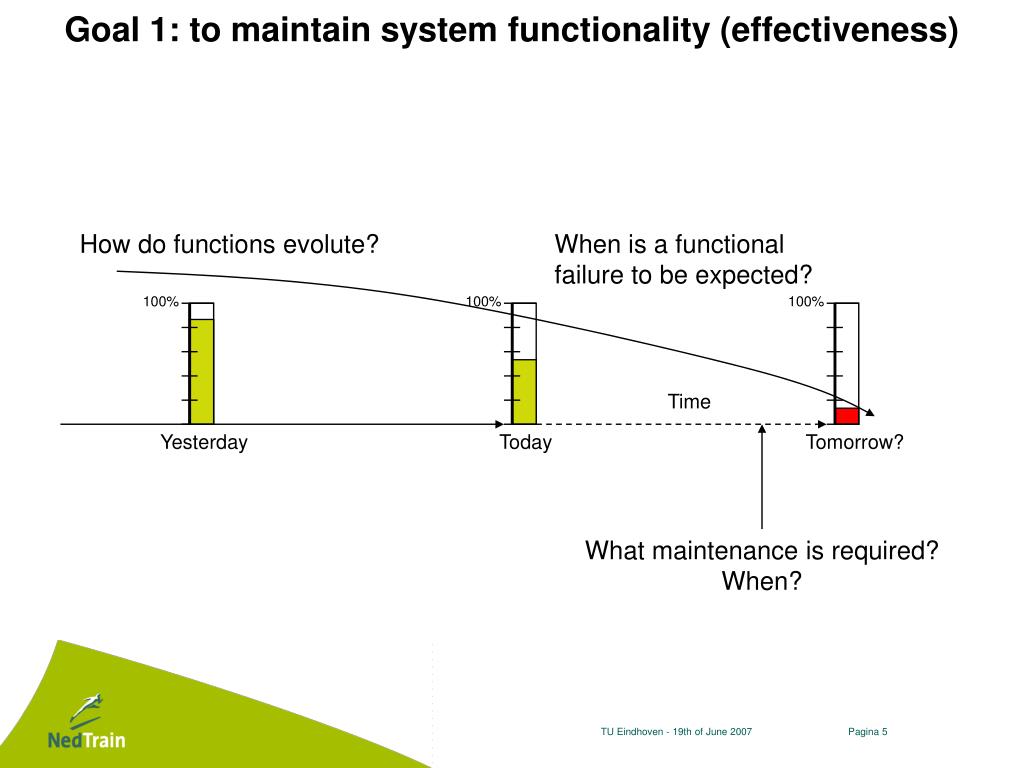 Goal 1: to maintain system functionality (effectiveness)

How do functions evolute?

When is a functional failure to be expected?

100%

100%

100%

Time

Yesterday

Today

Tomorrow?

What maintenance is required? When?

NedTrain

TU Eindhoven - 19th of June 2007

Pagina 5